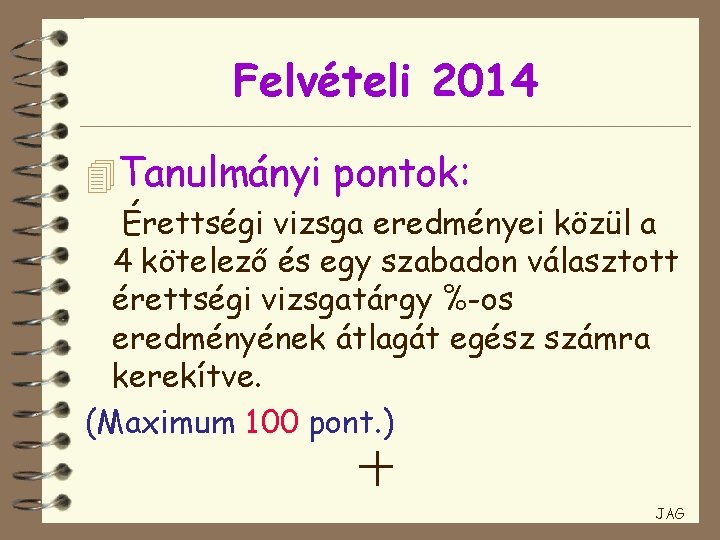 Felvételi 2014

Tanulmányi pontok:

Érettségi vizsga eredményei közül a 4 kötelező és egy szabadon választott érettségi vizsgatárgy %-os eredményének átlagát egész számra kerekítve.

(Maximum 100 pont.)

+

JAG